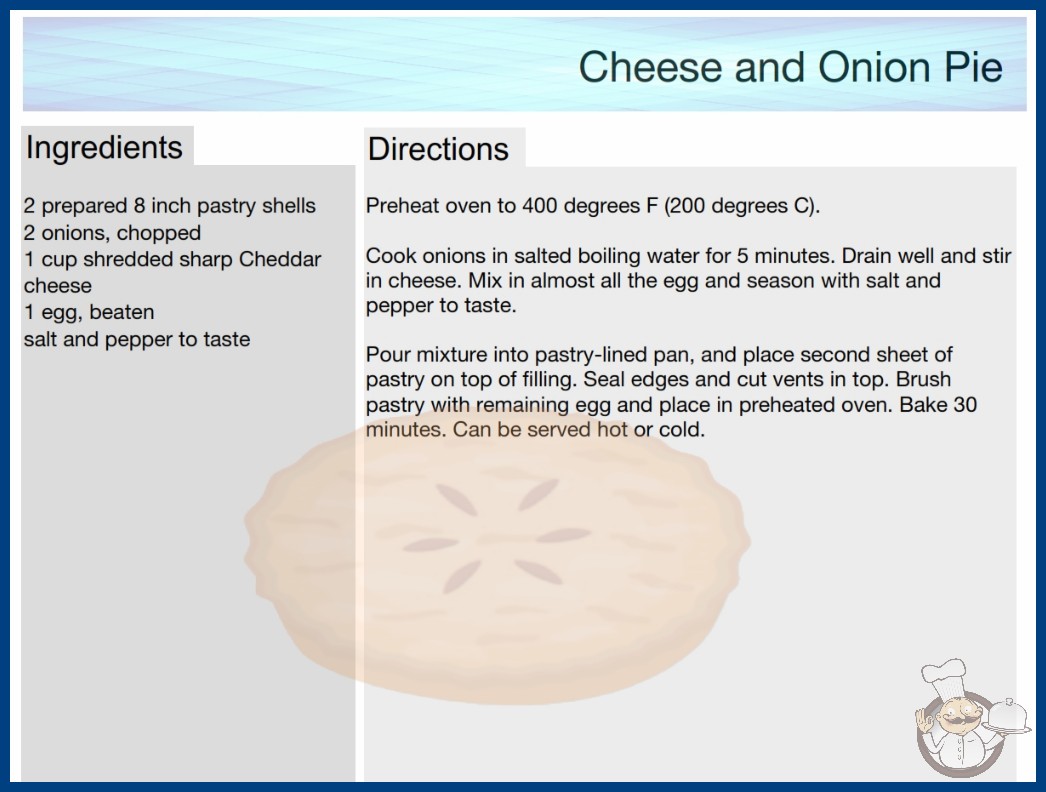 Cheese and Onion Pie

Ingredients

2 prepared 8 inch pastry shells
2 onions, chopped
1 cup shredded sharp Cheddar cheese
1 egg, beaten
salt and pepper to taste

Directions

Preheat oven to 400 degrees F (200 degrees C).

Cook onions in salted boiling water for 5 minutes. Drain well and stir in cheese. Mix in almost all the egg and season with salt and pepper to taste.

Pour mixture into pastry-lined pan, and place second sheet of pastry on top of filling. Seal edges and cut vents in top. Brush pastry with remaining egg and place in preheated oven. Bake 30 minutes. Can be served hot or cold.